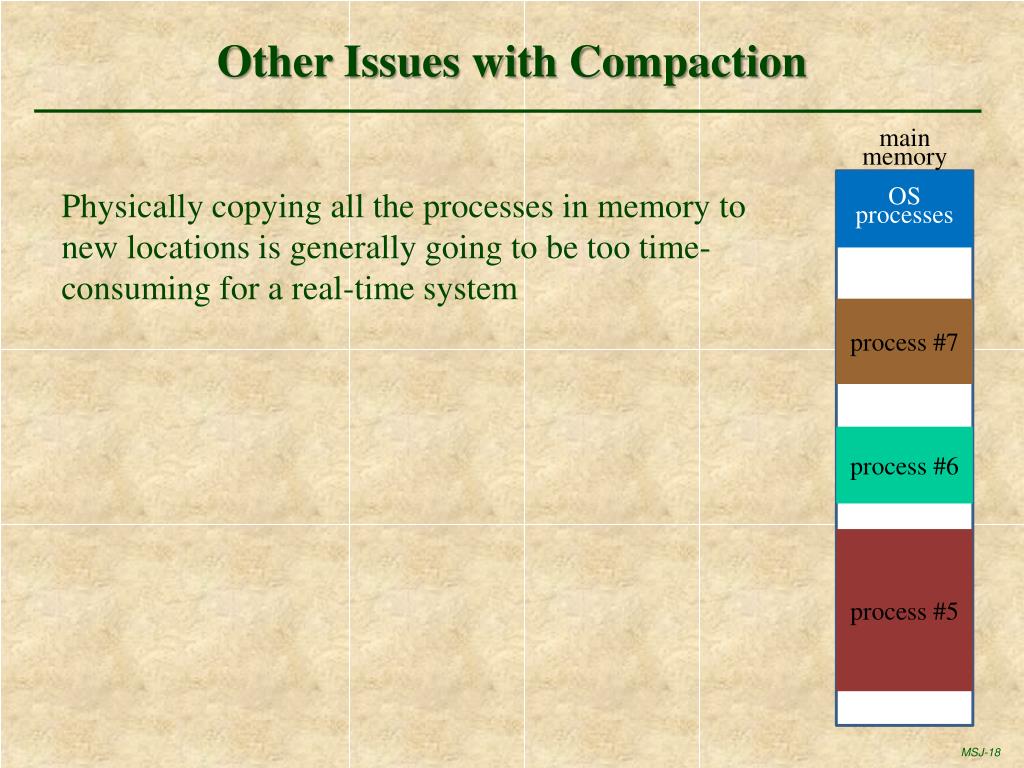 Other Issues with Compaction

Physically copying all the processes in memory to new locations is generally going to be too time-consuming for a real-time system

main memory

OS processes

process #7

process #6

process #5

MSJ-18